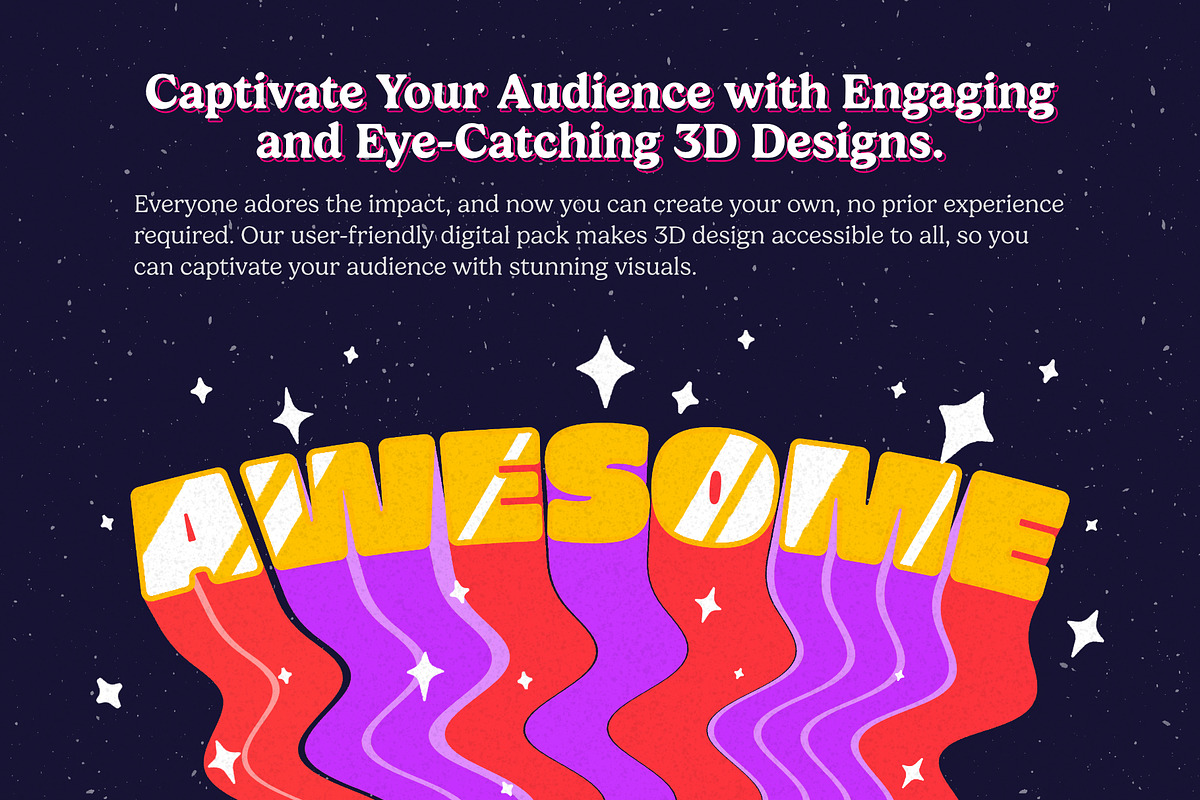 Captivate Your Audience with Engaging and Eye-Catching 3D Designs.

Everyone adores the impact, and now you can create your own, no prior experience required. Our user-friendly digital pack makes 3D design accessible to all, so you can captivate your audience with stunning visuals.

AWESOME